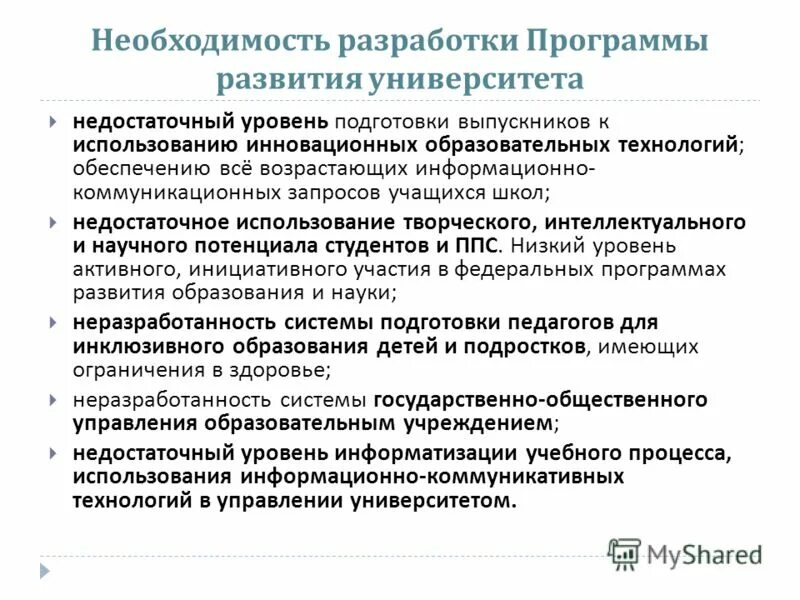 Необходимость разработки Программы развития университета

недостаточный уровень подготовки выпускников к использованию инновационных образовательных технологий; обеспечению всё возрастающих информационно-коммуникационных запросов учащихся школ;

недостаточное использование творческого, интеллектуального и научного потенциала студентов и ППС. Низкий уровень активного, инициативного участия в федеральных программах развития образования и науки;

неразработанность системы подготовки педагогов для инклюзивного образования детей и подростков, имеющих ограничения в здоровье;

неразработанность системы государственно-общественного управления образовательным учреждением;

недостаточный уровень информатизации учебного процесса, использования информационно-коммуникативных технологий в управлении университетом.

MyShared